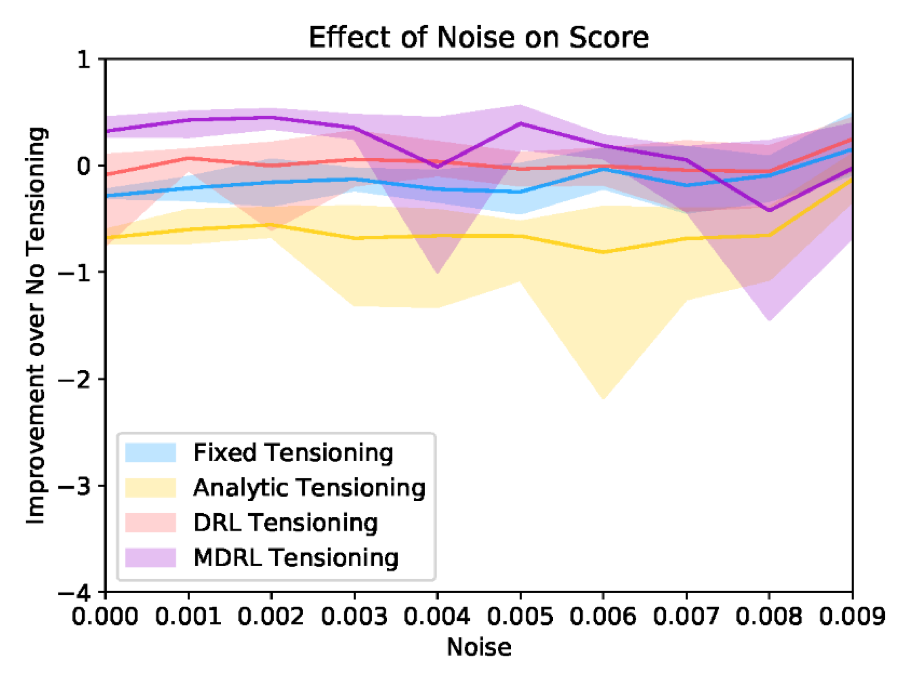 Effect of Noise on Score

Improvement over No Tensioning

1
0
−1
−2
−3
−4

Fixed Tensioning
Analytic Tensioning
DRL Tensioning
MDRL Tensioning

0.000 0.001 0.002 0.003 0.004 0.005 0.006 0.007 0.008 0.009
Noise